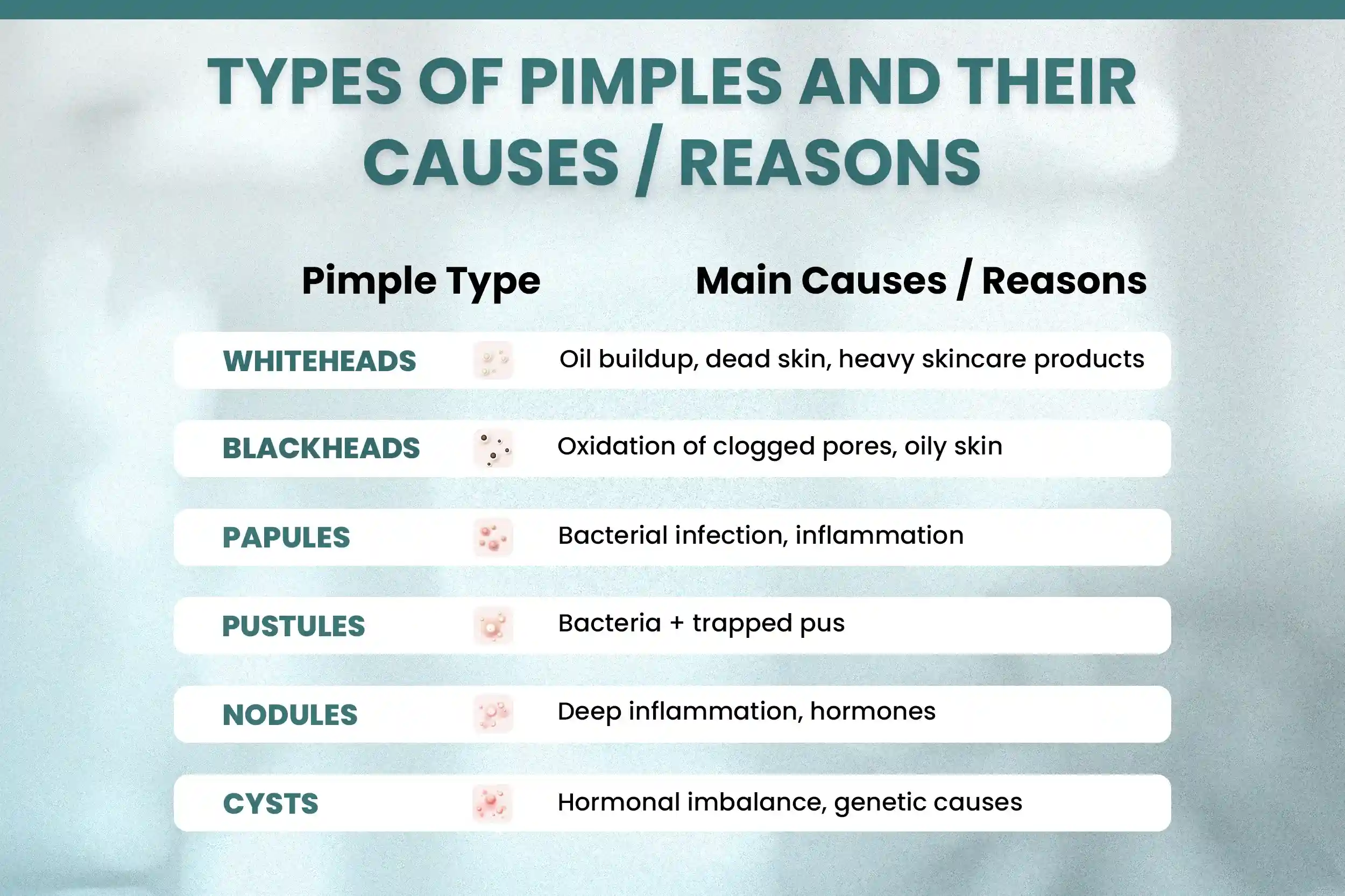 TYPES OF PIMPLES AND THEIR CAUSES / REASONS

| Pimple Type | Main Causes / Reasons |
|---|---|
| WHITEHEADS | Oil buildup, dead skin, heavy skincare products |
| BLACKHEADS | Oxidation of clogged pores, oily skin |
| PAPULES | Bacterial infection, inflammation |
| PUSTULES | Bacteria + trapped pus |
| NODULES | Deep inflammation, hormones |
| CYSTS | Hormonal imbalance, genetic causes |